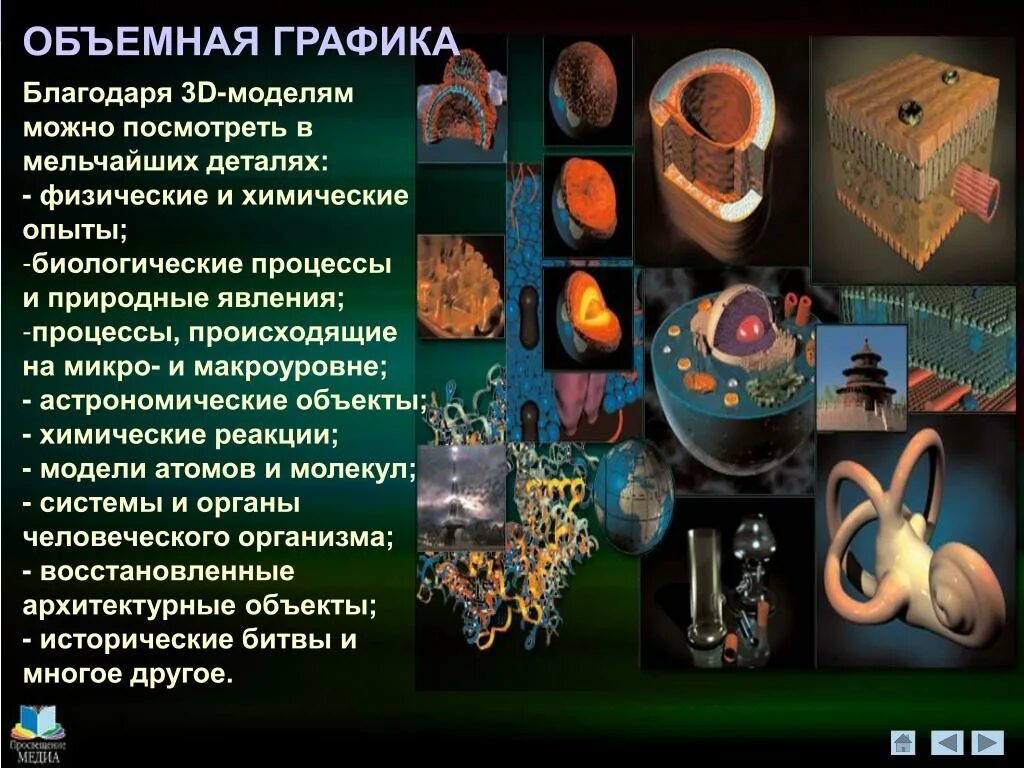 ОБЪЕМНАЯ ГРАФИКА

Благодаря 3D-моделям можно посмотреть в мельчайших деталях:
- физические и химические опыты;
-биологические процессы и природные явления;
-процессы, происходящие на микро- и макроуровне;
- астрономические объекты;
- химические реакции;
- модели атомов и молекул;
- системы и органы человеческого организма;
- восстановленные архитектурные объекты;
- исторические битвы и многое другое.

Просвещение МЕДИА